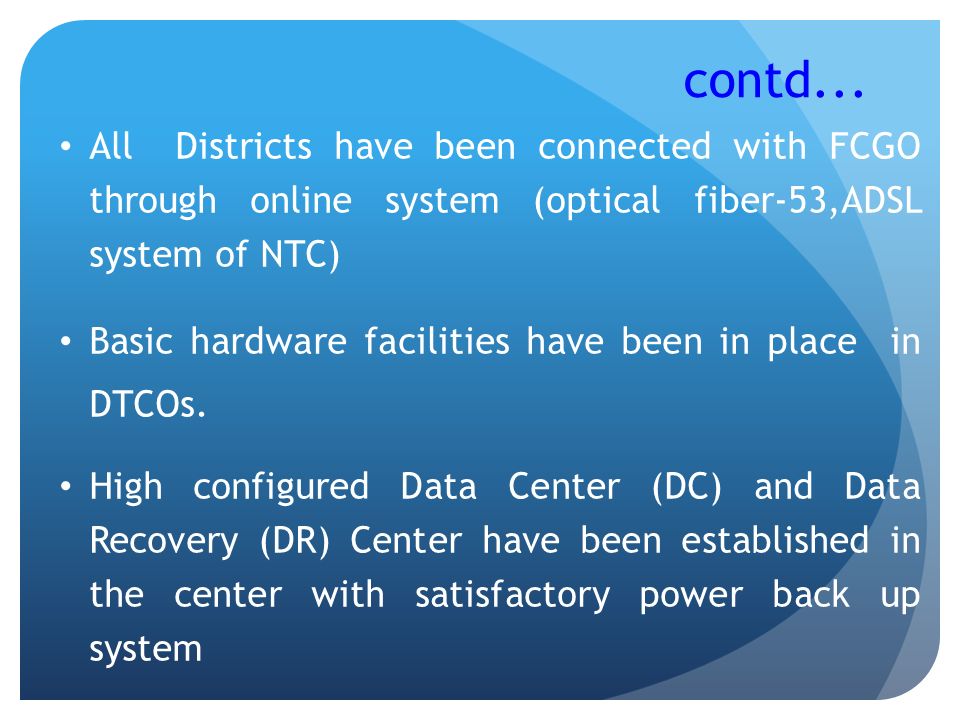 contd...

• All Districts have been connected with FCGO through online system (optical fiber-53,ADSL system of NTC)

• Basic hardware facilities have been in place in DTCOs.

• High configured Data Center (DC) and Data Recovery (DR) Center have been established in the center with satisfactory power back up system